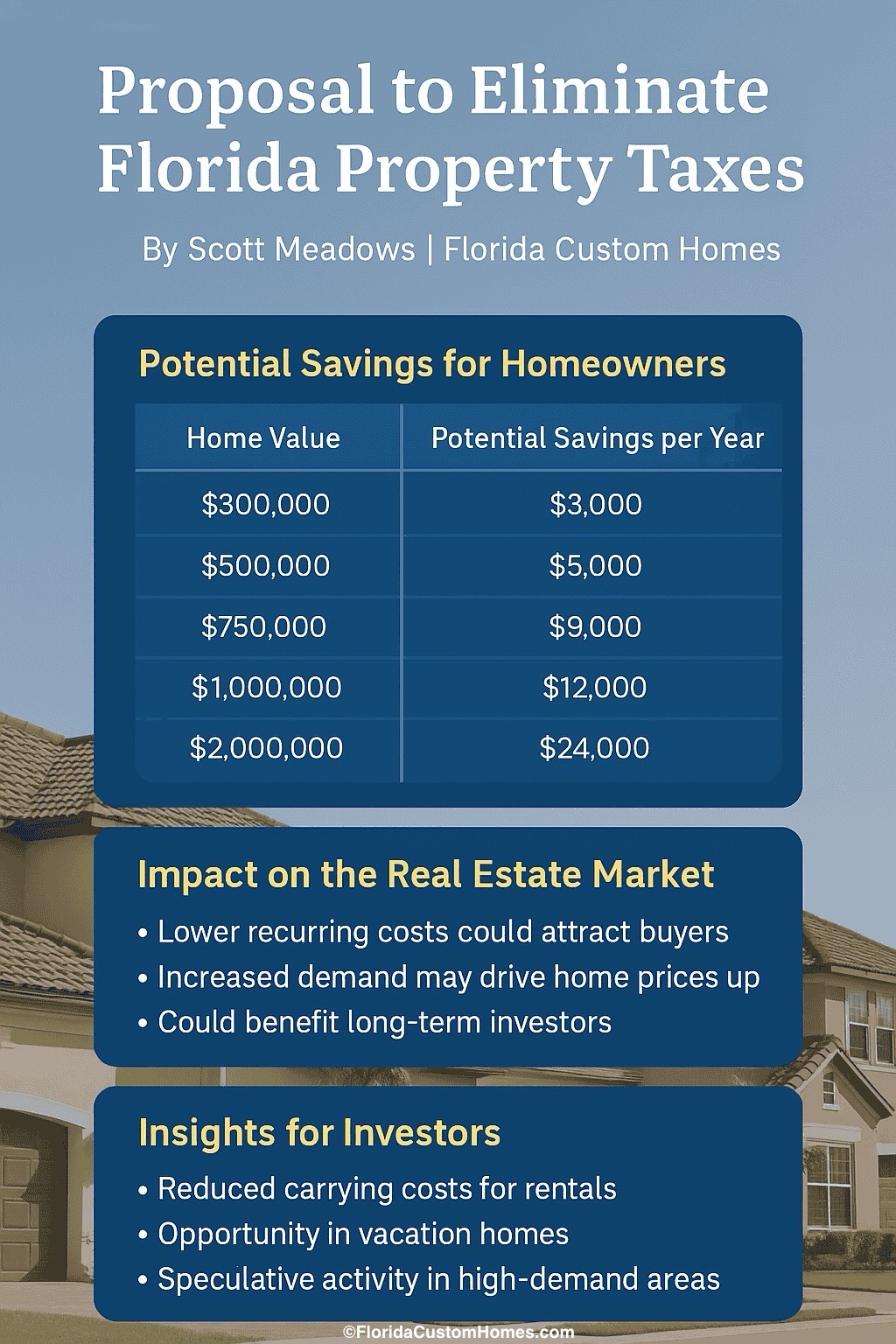 Proposal to Eliminate Florida Property Taxes

By Scott Meadows | Florida Custom Homes

Potential Savings for Homeowners

| Home Value | Potential Savings per Year |
|---|---|
| \$300,000 | \$3,000 |
| \$500,000 | \$5,000 |
| \$750,000 | \$9,000 |
| \$1,000,000 | \$12,000 |
| \$2,000,000 | \$24,000 |

Impact on the Real Estate Market

• Lower recurring costs could attract buyers
• Increased demand may drive home prices up
• Could benefit long-term investors

Insights for Investors

• Reduced carrying costs for rentals
• Opportunity in vacation homes
• Speculative activity in high-demand areas

©FloridaCustomHomes.com